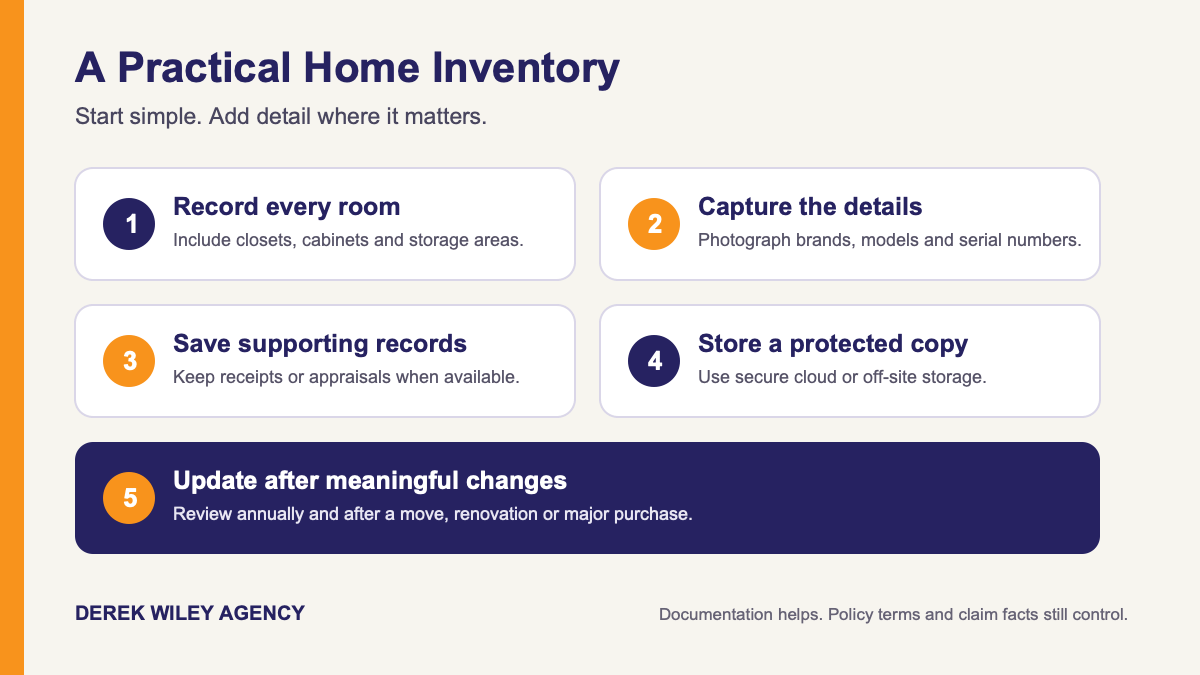 A Practical Home Inventory

Start simple. Add detail where it matters.

1 Record every room
Include closets, cabinets and storage areas.

2 Capture the details
Photograph brands, models and serial numbers.

3 Save supporting records
Keep receipts or appraisals when available.

4 Store a protected copy
Use secure cloud or off-site storage.

5 Update after meaningful changes
Review annually and after a move, renovation or major purchase.

DEREK WILEY AGENCY

Documentation helps. Policy terms and claim facts still control.